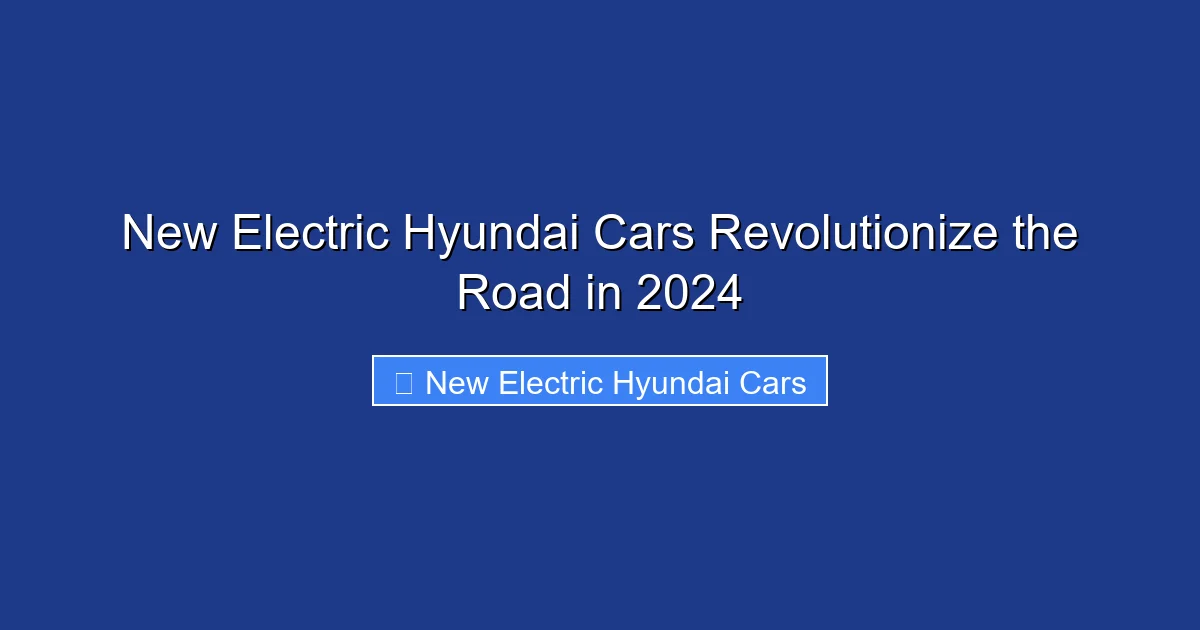 New Electric Hyundai Cars Revolutionize the Road in 2024

New Electric Hyundai Cars